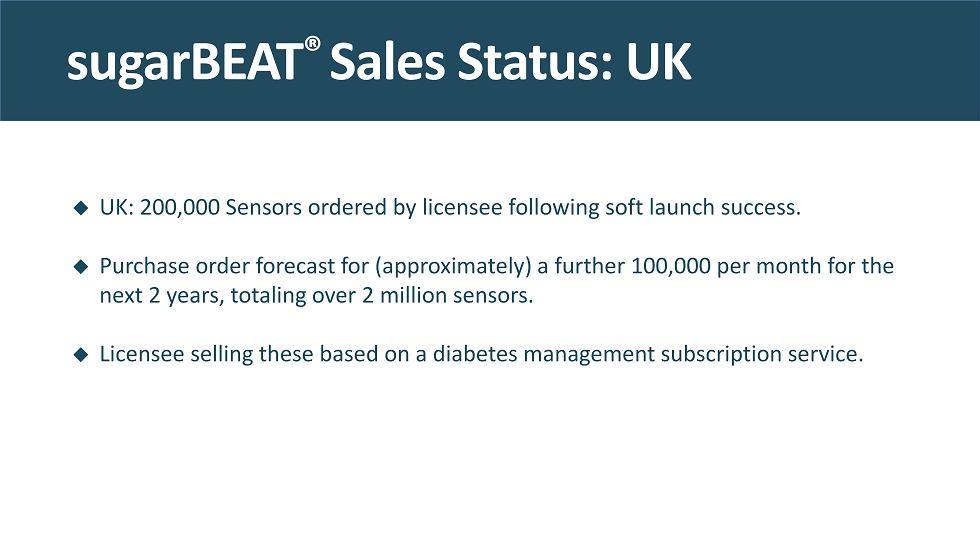 sugarBEAT® Sales Status: UK

◆ UK: 200,000 Sensors ordered by licensee following soft launch success.

◆ Purchase order forecast for (approximately) a further 100,000 per month for the next 2 years, totaling over 2 million sensors.

◆ Licensee selling these based on a diabetes management subscription service.